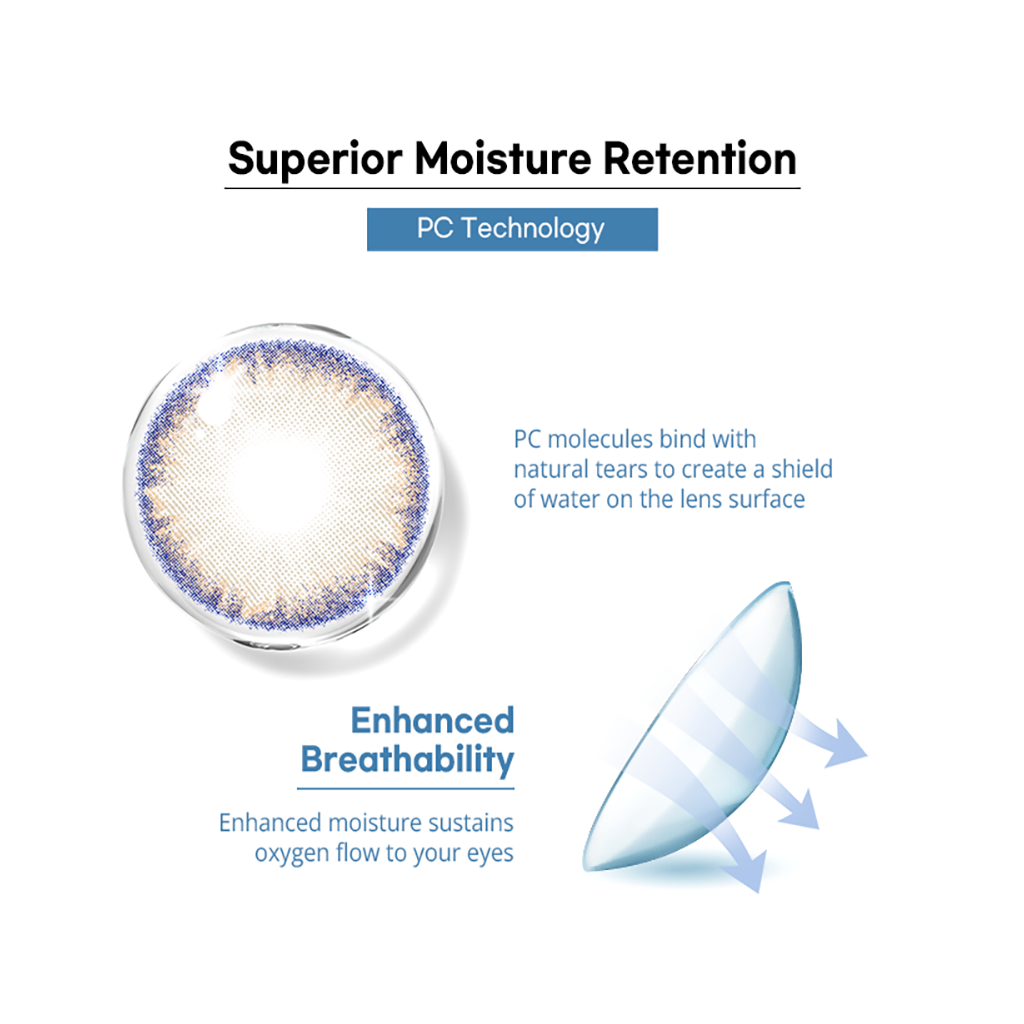 Superior Moisture Retention

PC Technology

PC molecules bind with natural tears to create a shield of water on the lens surface

Enhanced Breathability

Enhanced moisture sustains oxygen flow to your eyes